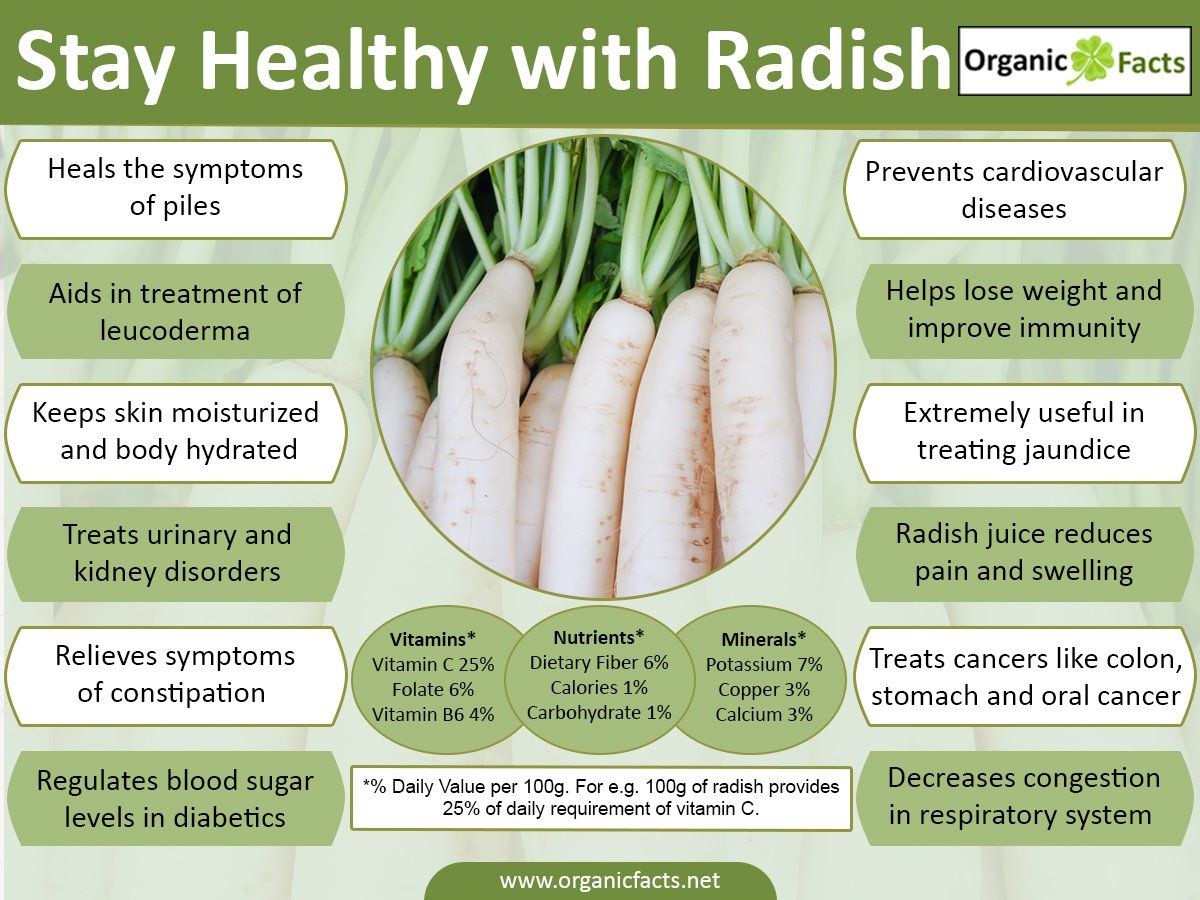 Stay Healthy with Radish

Organic Facts

Heals the symptoms of piles

Aids in treatment of leucoderma

Keeps skin moisturized and body hydrated

Treats urinary and kidney disorders

Relieves symptoms of constipation

Regulates blood sugar levels in diabetics

Prevents cardiovascular diseases

Helps lose weight and improve immunity

Extremely useful in treating jaundice

Radish juice reduces pain and swelling

Treats cancers like colon, stomach and oral cancer

Decreases congestion in respiratory system

Vitamins*
Vitamin C 25%
Folate 6%
Vitamin B6 4%

Nutrients*
Dietary Fiber 6%
Calories 1%
Carbohydrate 1%

Minerals*
Potassium 7%
Copper 3%
Calcium 3%

*% Daily Value per 100g. For e.g. 100g of radish provides 25% of daily requirement of vitamin C.

www.organicfacts.net